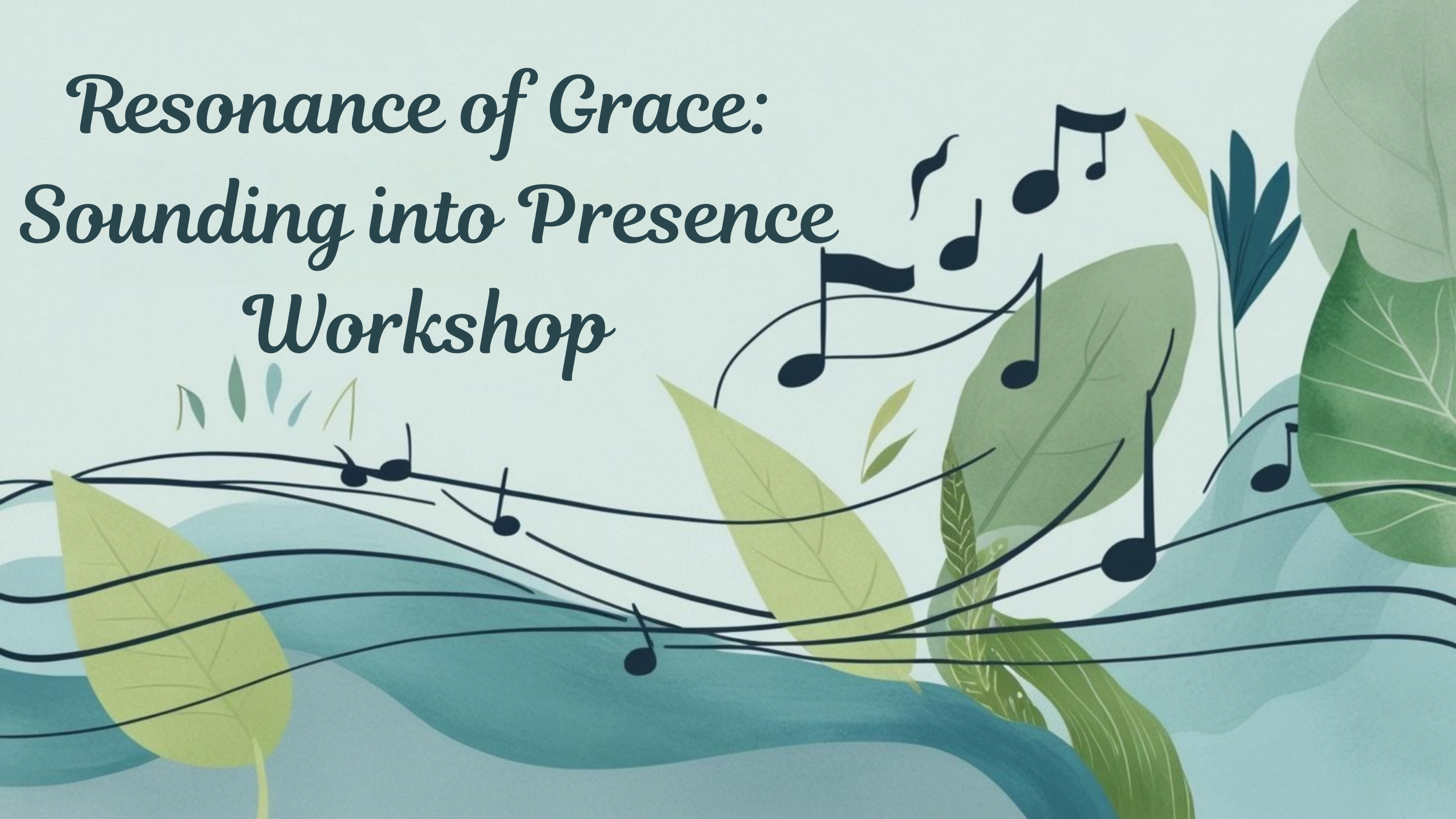 Resonance of Grace: Sounding into Presence Workshop